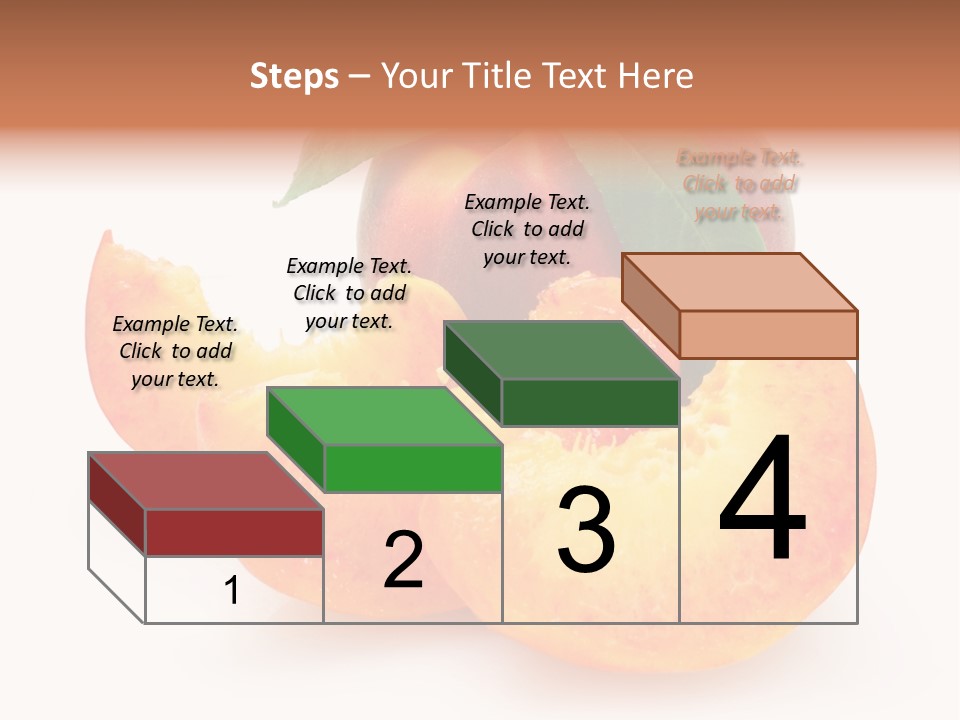 Steps – Your Title Text Here

Example Text. Click to add your text.

Example Text. Click to add your text.

Example Text. Click to add your text.

Example Text. Click to add your text.

1

2

3

4